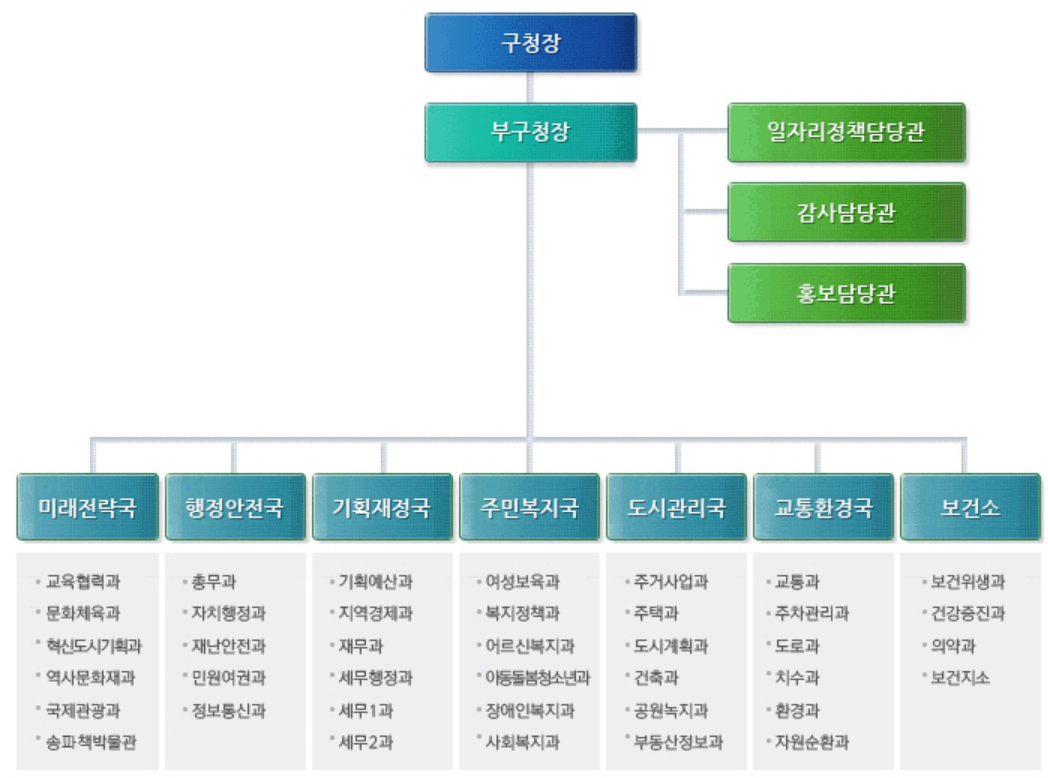 구청장

부구청장

일자리정책담당관

감사담당관

홍보담당관

미래전략국
- 교육협력과
- 문화체육과
- 혁신도시기획과
- 역사문화재과
- 국제관광과
- 송파책박물관

행정안전국
- 총무과
- 자치행정과
- 재난안전과
- 민원여권과
- 정보통신과

기획재정국
- 기획예산과
- 지역경제과
- 재무과
- 세무행정과
- 세무1과
- 세무2과

주민복지국
- 여성보육과
- 복지정책과
- 어르신복지과
- 아동돌봄청소년과
- 장애인복지과
- 사회복지과

도시관리국
- 주거사업과
- 주택과
- 도시계획과
- 건축과
- 공원녹지과
- 부동산정보과

교통환경국
- 교통과
- 주차관리과
- 도로과
- 치수과
- 환경과
- 자원순환과

보건소
- 보건위생과
- 건강증진과
- 의약과
- 보건지소